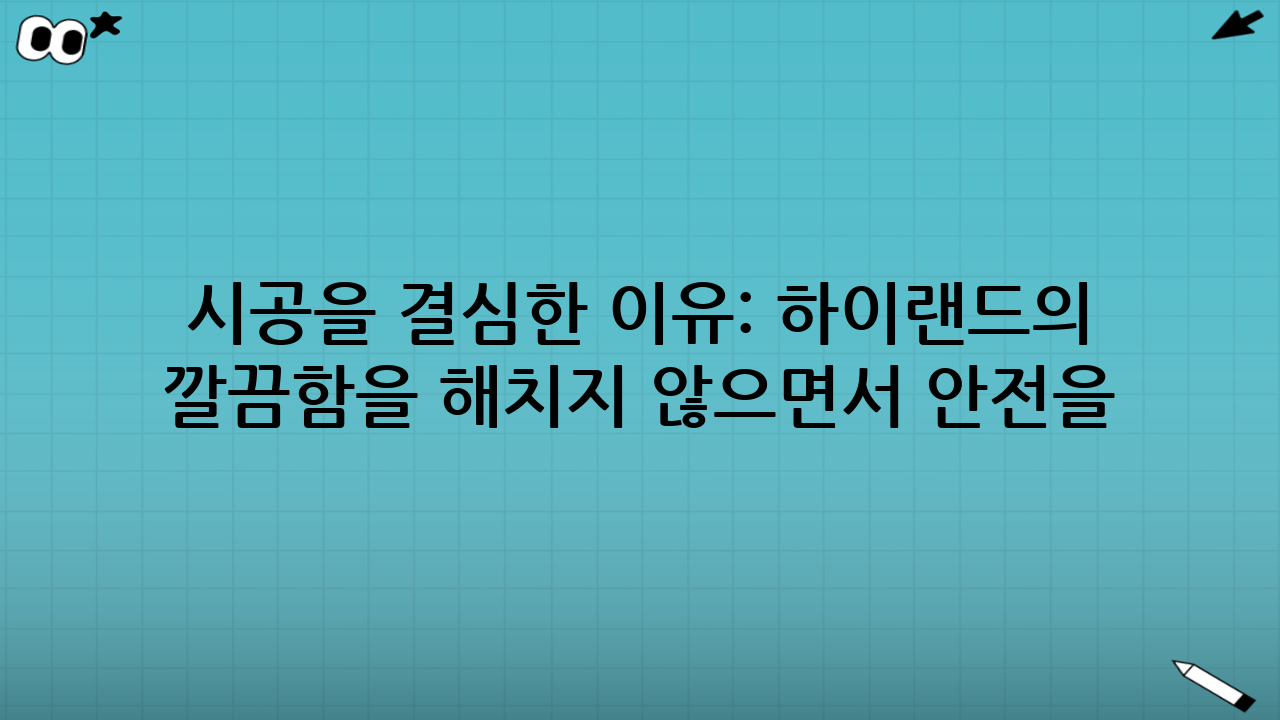 시공을 결심한 이유: 하이랜드의 깔끔함을 해치지 않으면서 안전을